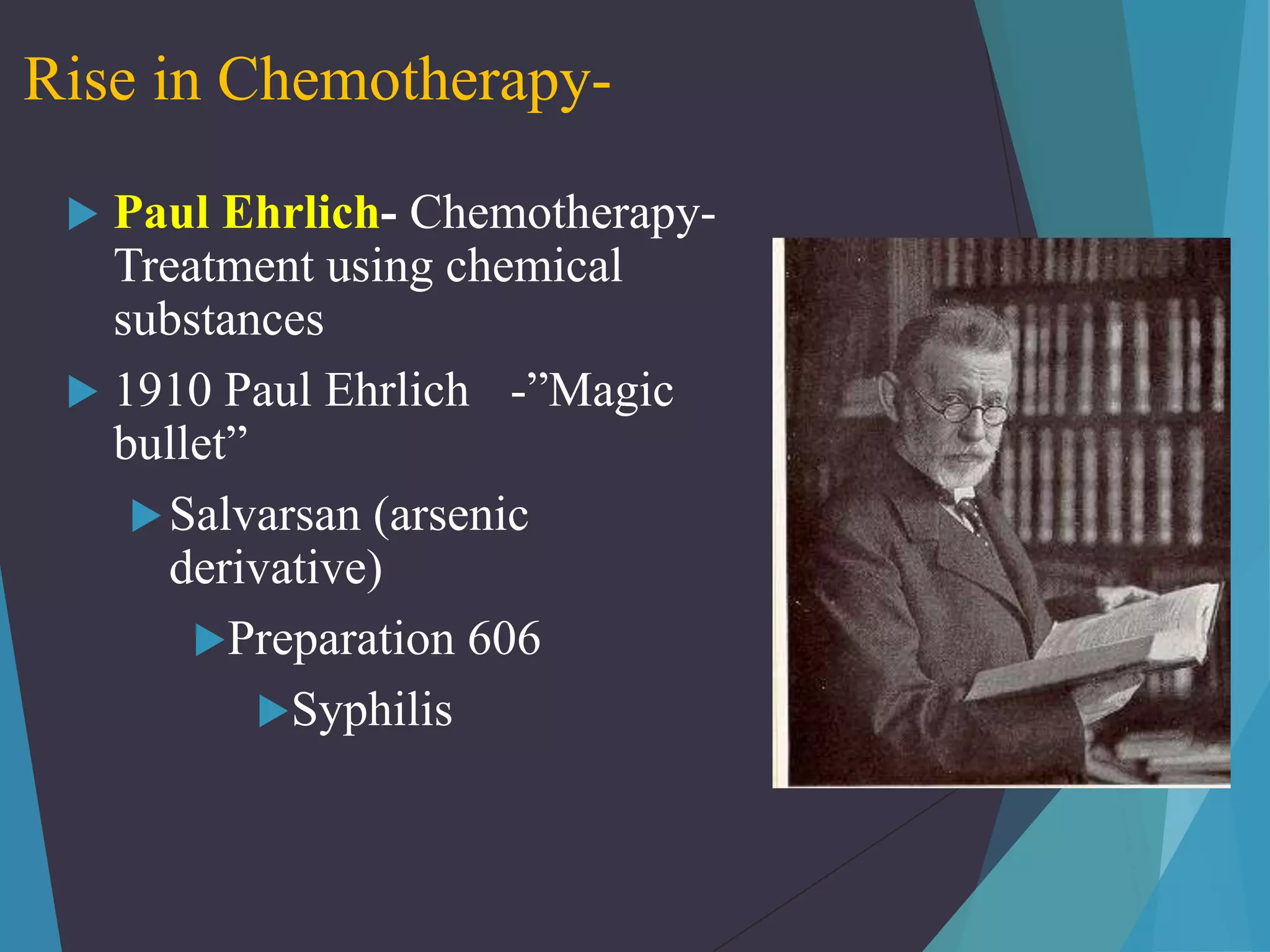 Rise in Chemotherapy-

Paul Ehrlich- Chemotherapy- Treatment using chemical substances

1910 Paul Ehrlich -”Magic bullet”

Salvarsan (arsenic derivative)

Preparation 606

Syphilis